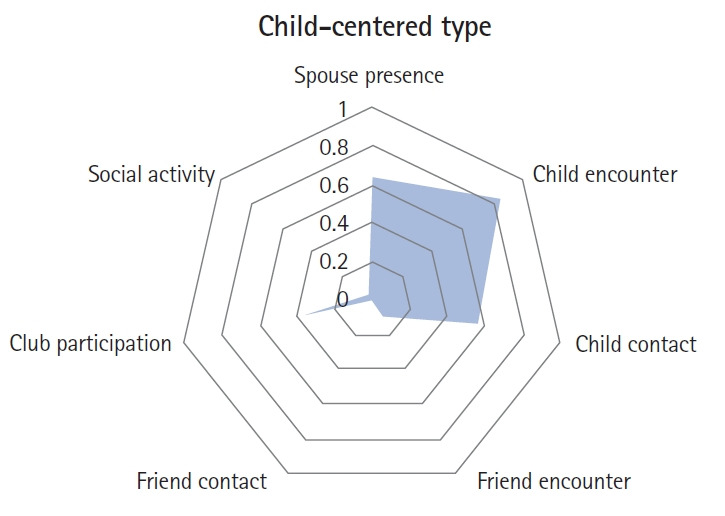 Child-centered type

Spouse presence

1
0.8
0.6
0.4
0.2
0

Child encounter

Child contact

Friend encounter

Friend contact

Club participation

Social activity